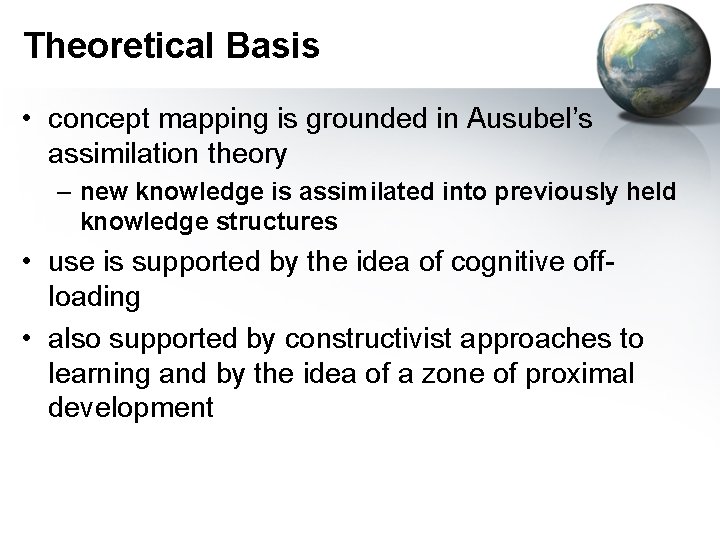 Theoretical Basis

• concept mapping is grounded in Ausubel's assimilation theory
– new knowledge is assimilated into previously held knowledge structures
• use is supported by the idea of cognitive off-loading
• also supported by constructivist approaches to learning and by the idea of a zone of proximal development